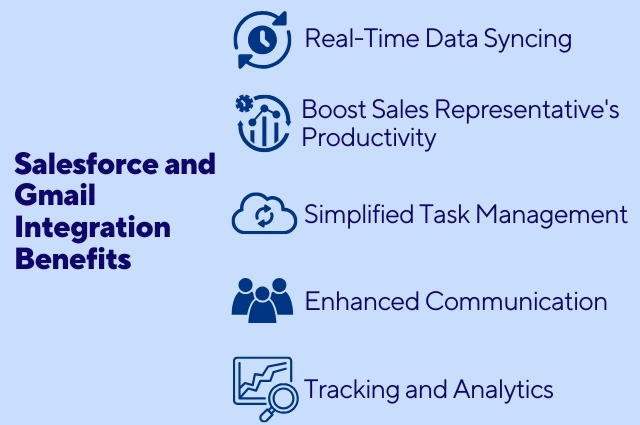 Salesforce and Gmail Integration Benefits

Real-Time Data Syncing

Boost Sales Representative's Productivity

Simplified Task Management

Enhanced Communication

Tracking and Analytics